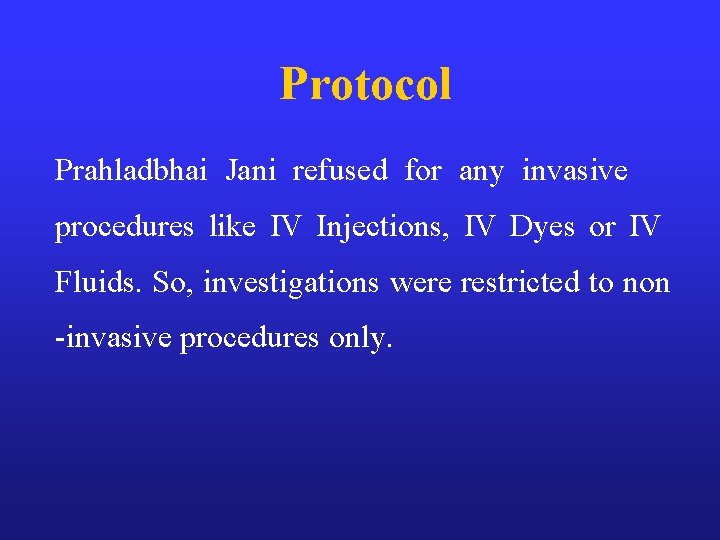 Protocol

Prahladbhai Jani refused for any invasive procedures like IV Injections, IV Dyes or IV Fluids. So, investigations were restricted to non -invasive procedures only.